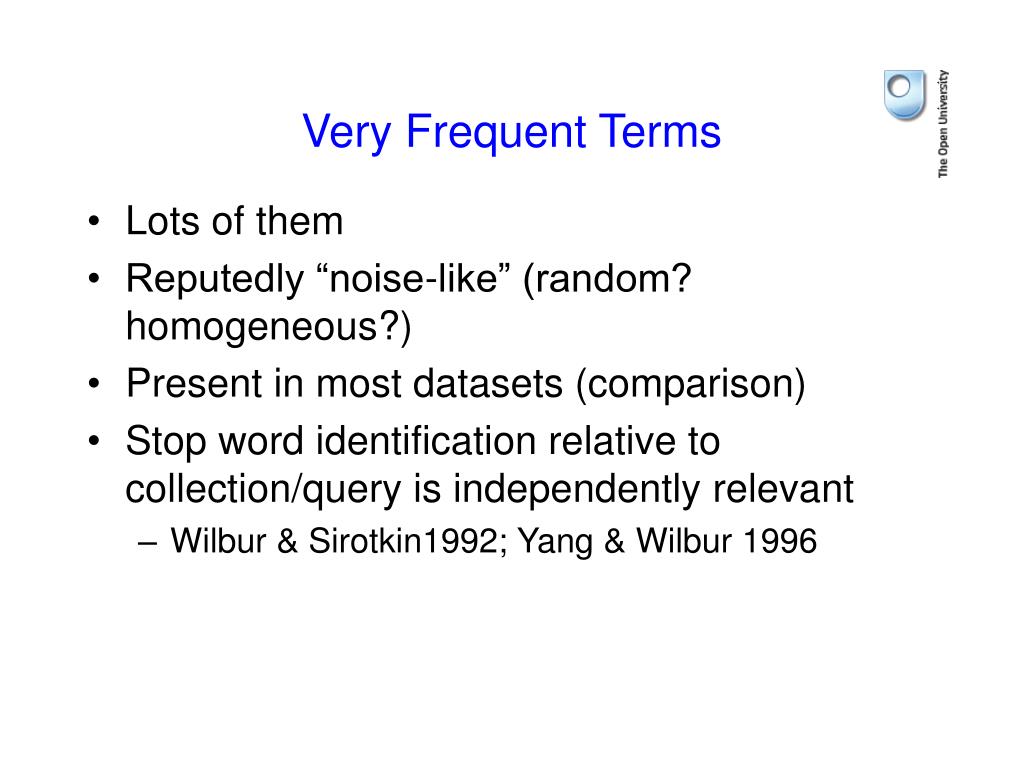 Very Frequent Terms

The Open University

• Lots of them
• Reputedly “noise-like” (random? homogeneous?)
• Present in most datasets (comparison)
• Stop word identification relative to collection/query is independently relevant
– Wilbur & Sirotkin1992; Yang & Wilbur 1996